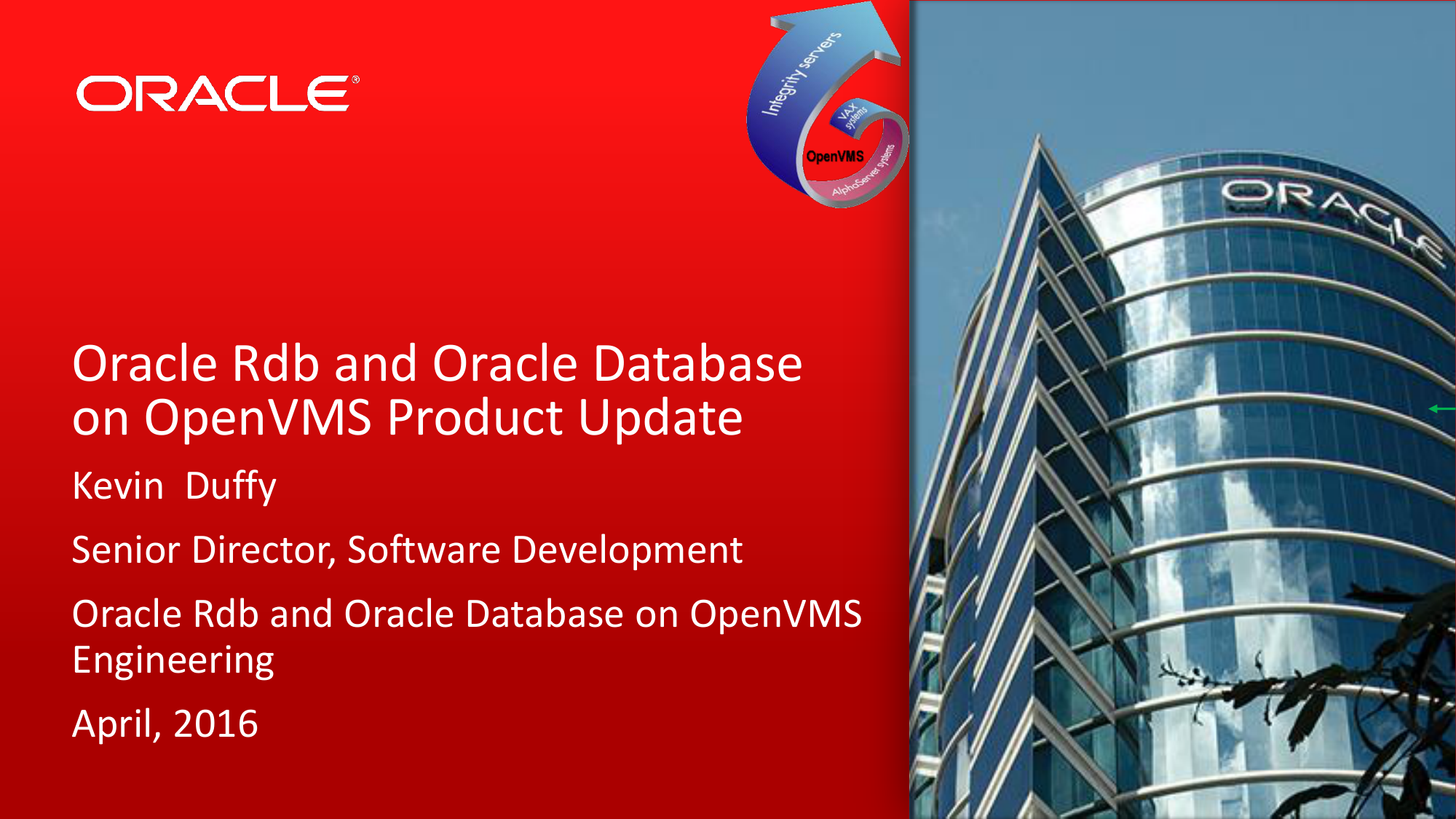 ORACLE®

Integrity servers
VAX systems
OpenVMS
AlphaServer systems

ORACLE

Oracle Rdb and Oracle Database on OpenVMS Product Update

Kevin Duffy

Senior Director, Software Development

Oracle Rdb and Oracle Database on OpenVMS Engineering

April, 2016